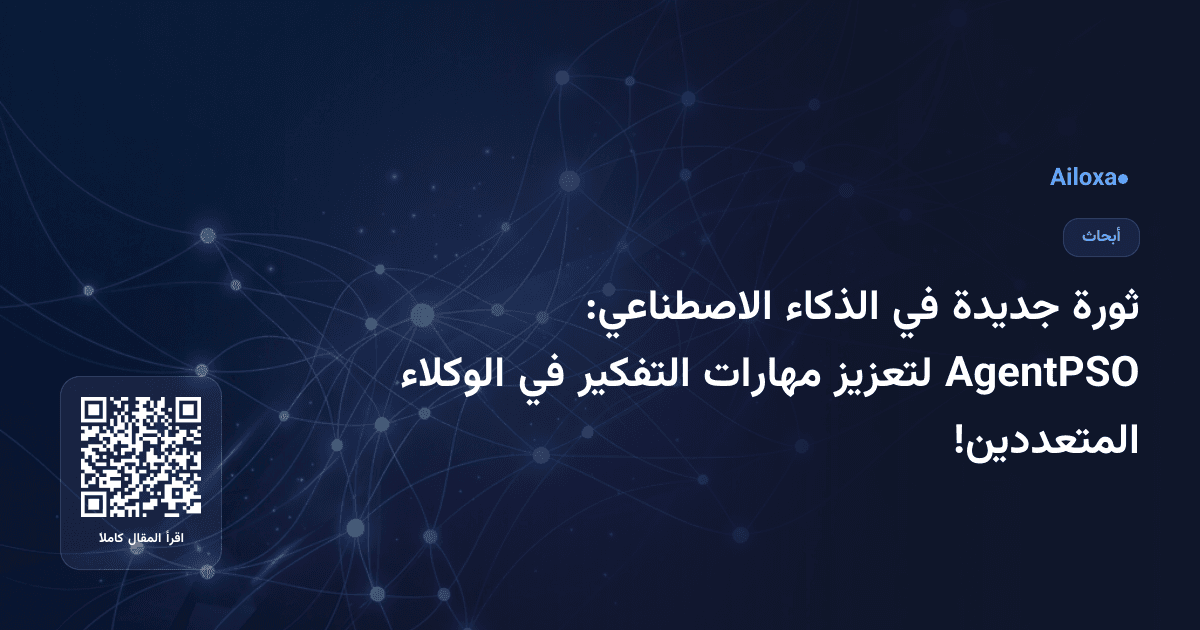 Ailoxa●

أبحاث

ثورة جديدة في الذكاء الاصطناعي: AgentPSO لتعزيز مهارات التفكير في الوكلاء المتعددين!

اقرأ المقال كاملا